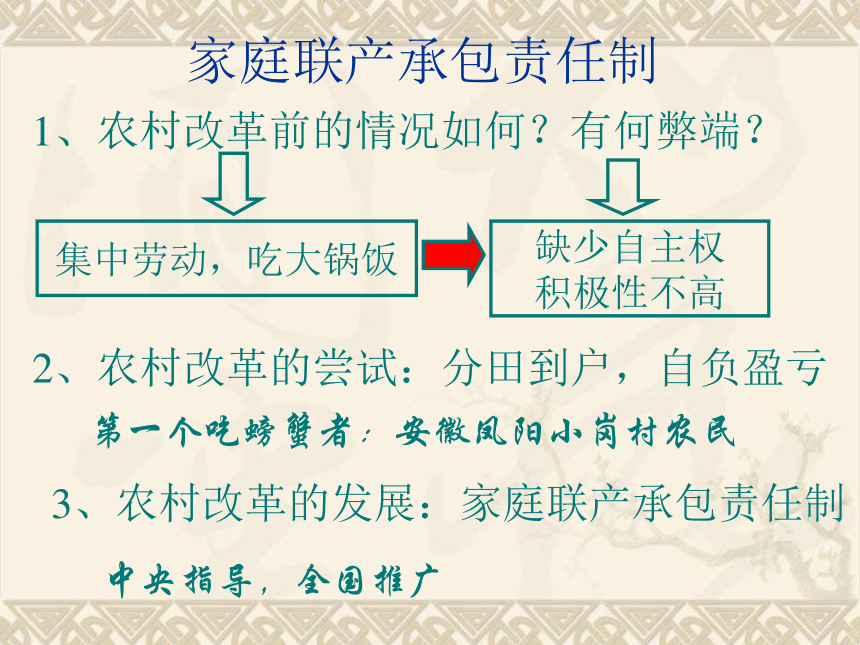 家庭联产承包责任制

1、农村改革前的情况如何？有何弊端？

集中劳动，吃大锅饭

缺少自主权
积极性不高

2、农村改革的尝试：分田到户，自负盈亏

第一个吃螃蟹者：安徽凤阳小岗村农民

3、农村改革的发展：家庭联产承包责任制

中央指导，全国推广